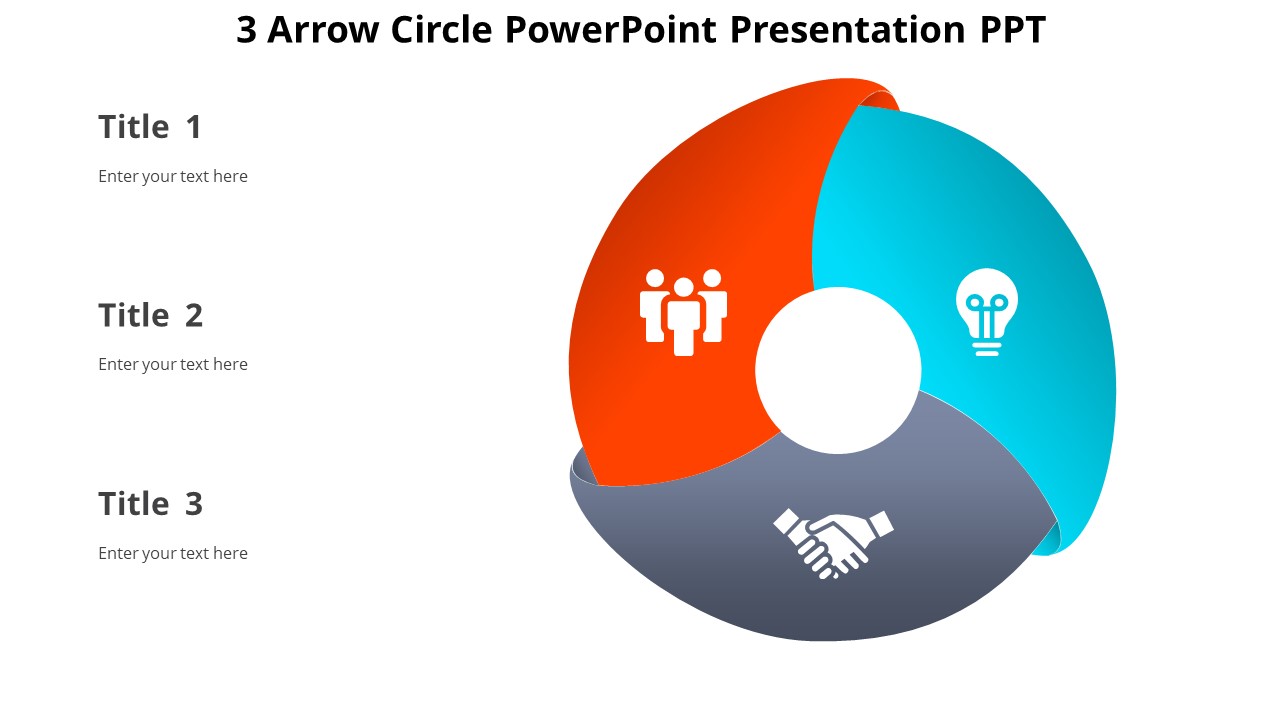 3 Arrow Circle PowerPoint Presentation PPT

Title 1

Enter your text here

Title 2

Enter your text here

Title 3

Enter your text here